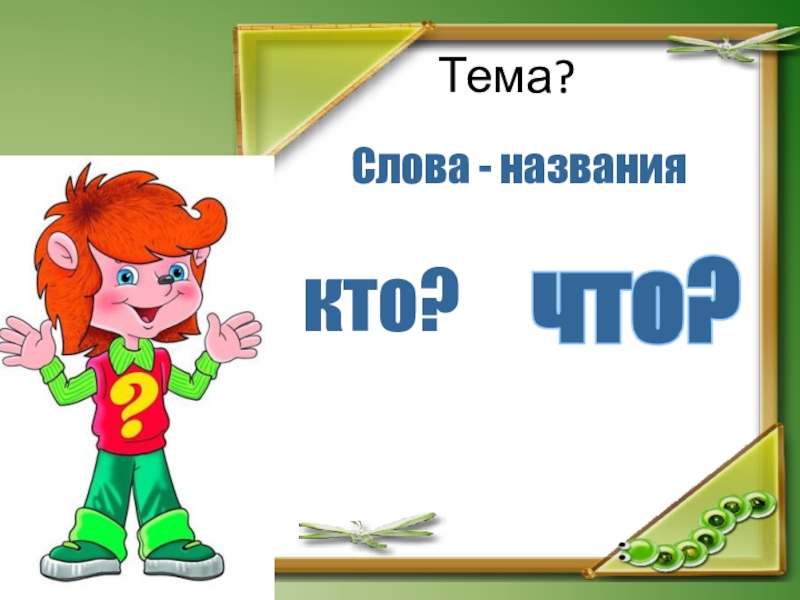 Тема?

Слова - названия

кто? что?

?